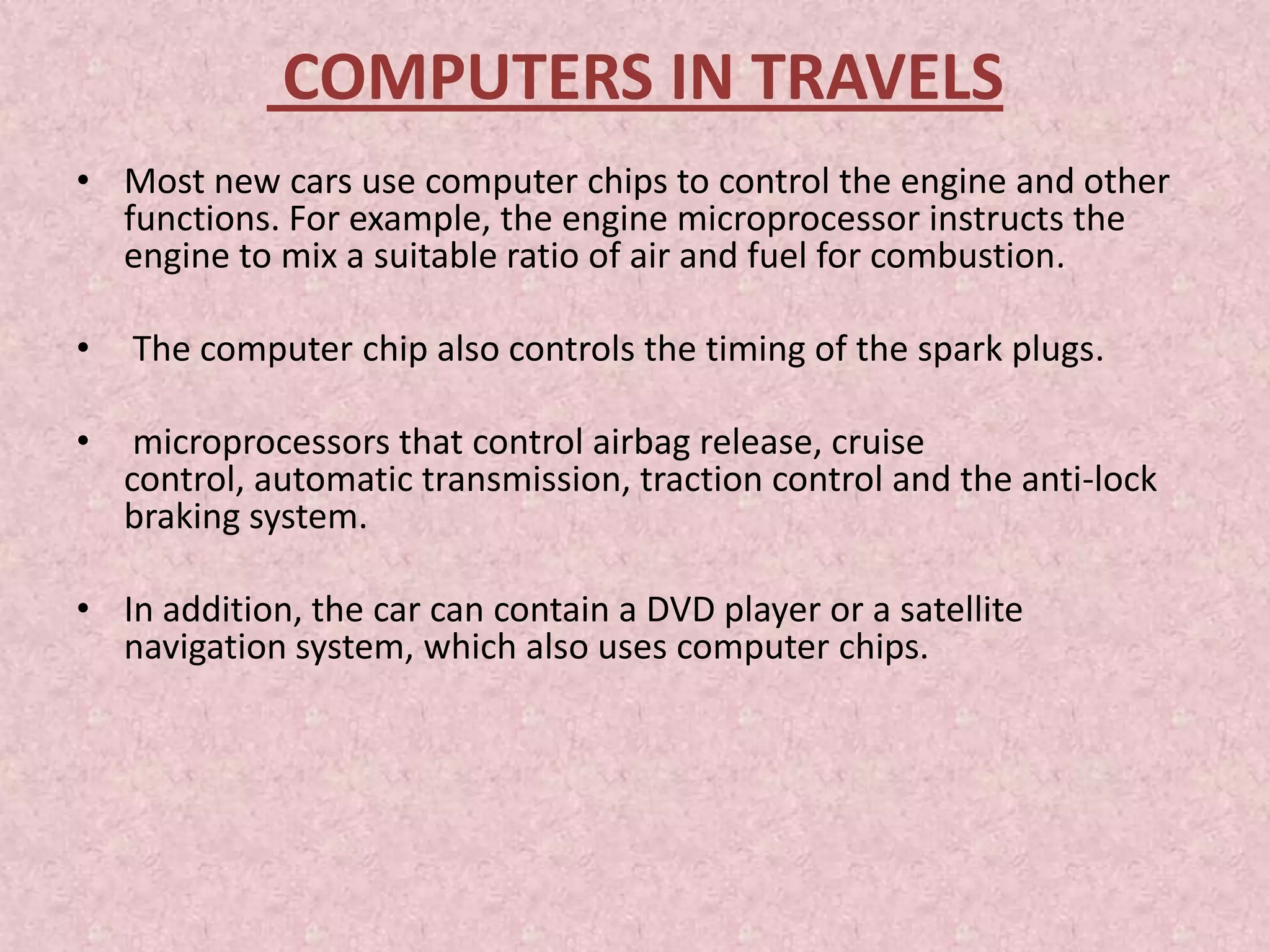 COMPUTERS IN TRAVELS

• Most new cars use computer chips to control the engine and other functions. For example, the engine microprocessor instructs the engine to mix a suitable ratio of air and fuel for combustion.

• The computer chip also controls the timing of the spark plugs.

• microprocessors that control airbag release, cruise control, automatic transmission, traction control and the anti-lock braking system.

• In addition, the car can contain a DVD player or a satellite navigation system, which also uses computer chips.